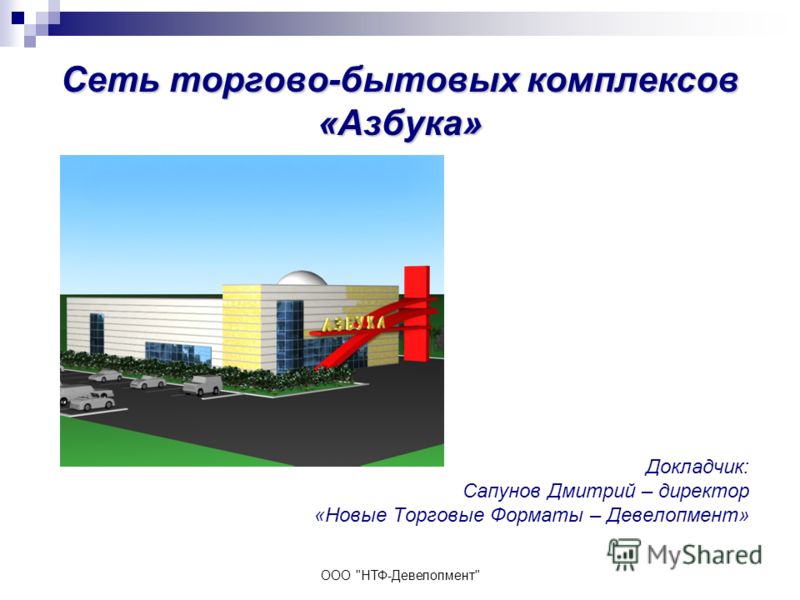 Сеть торгово-бытовых комплексов «Азбука»

АЗБУКА

Докладчик:
Сапунов Дмитрий – директор
«Новые Торговые Форматы – Девелопмент»

MyShared

ООО "НТФ-Девелопмент"